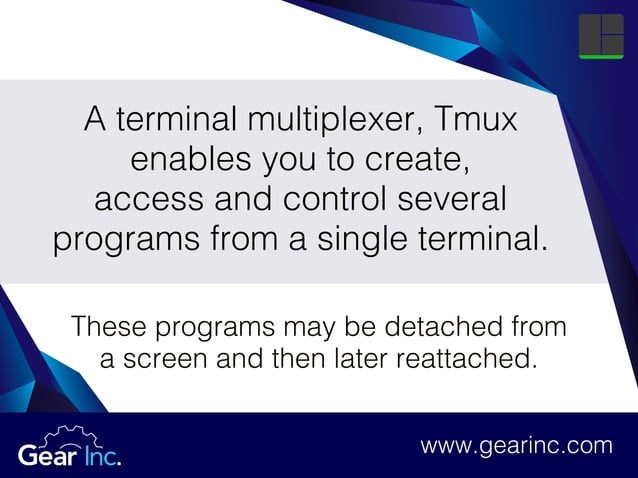 A terminal multiplexer, Tmux enables you to create, access and control several programs from a single terminal.

These programs may be detached from a screen and then later reattached.

Gear Inc.

www.gearinc.com